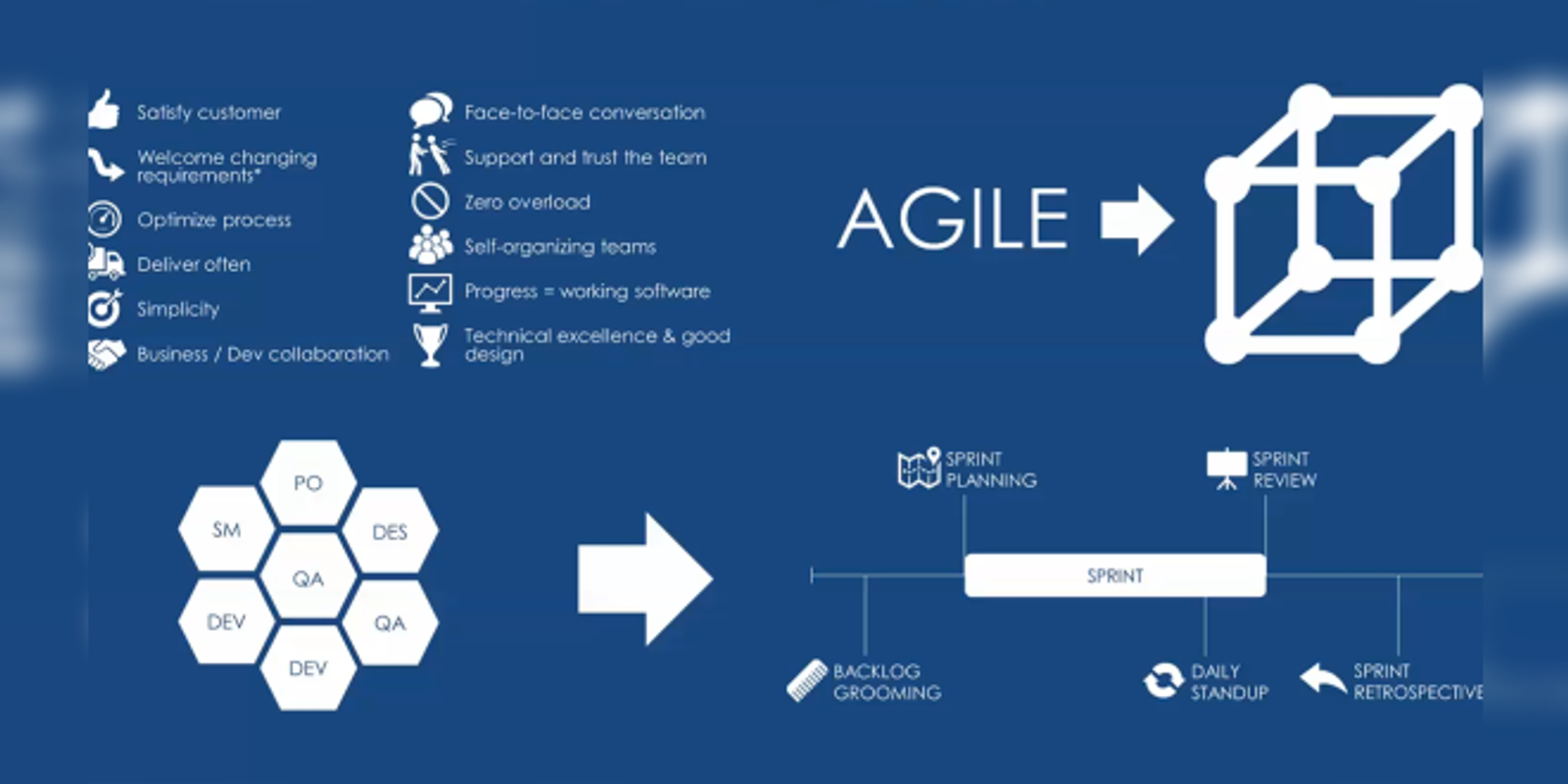 Satisfy customer

Welcome changing requirements*

Optimize process

Deliver often

Simplicity

Business / Dev collaboration

Face-to-face conversation

Support and trust the team

Zero overload

Self-organizing teams

Progress = working software

Technical excellence & good design

AGILE

PO

SM

DES

QA

DEV

QA

DEV

SPRINT PLANNING

SPRINT REVIEW

SPRINT

BACKLOG GROOMING

DAILY STANDUP

SPRINT RETROSPECTIVE